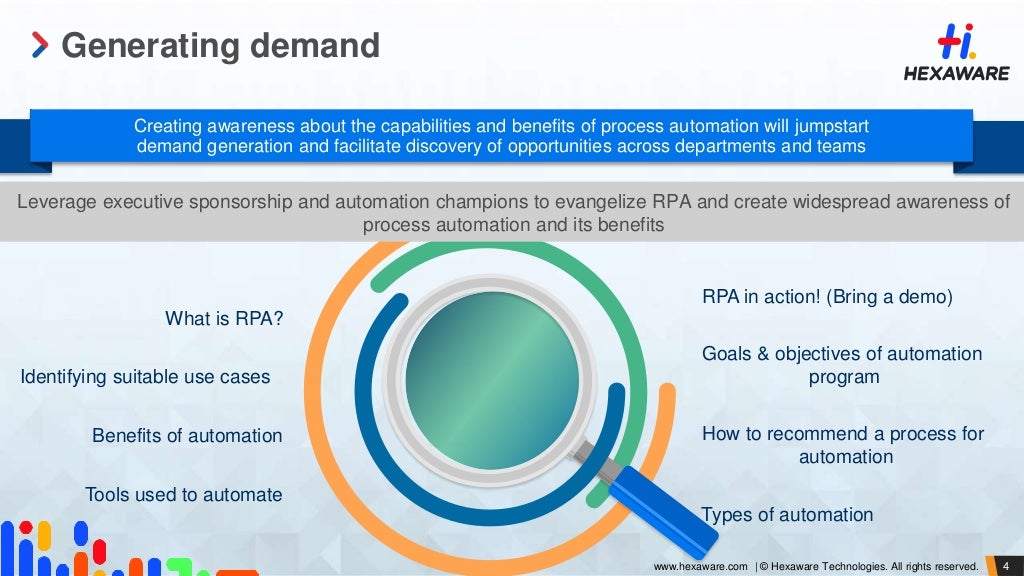 Generating demand

HEXAWARE

Creating awareness about the capabilities and benefits of process automation will jumpstart demand generation and facilitate discovery of opportunities across departments and teams

Leverage executive sponsorship and automation champions to evangelize RPA and create widespread awareness of process automation and its benefits

What is RPA?

Identifying suitable use cases

Benefits of automation

Tools used to automate

RPA in action! (Bring a demo)

Goals & objectives of automation program

How to recommend a process for automation

Types of automation

www.hexaware.com | © Hexaware Technologies. All rights reserved. 4